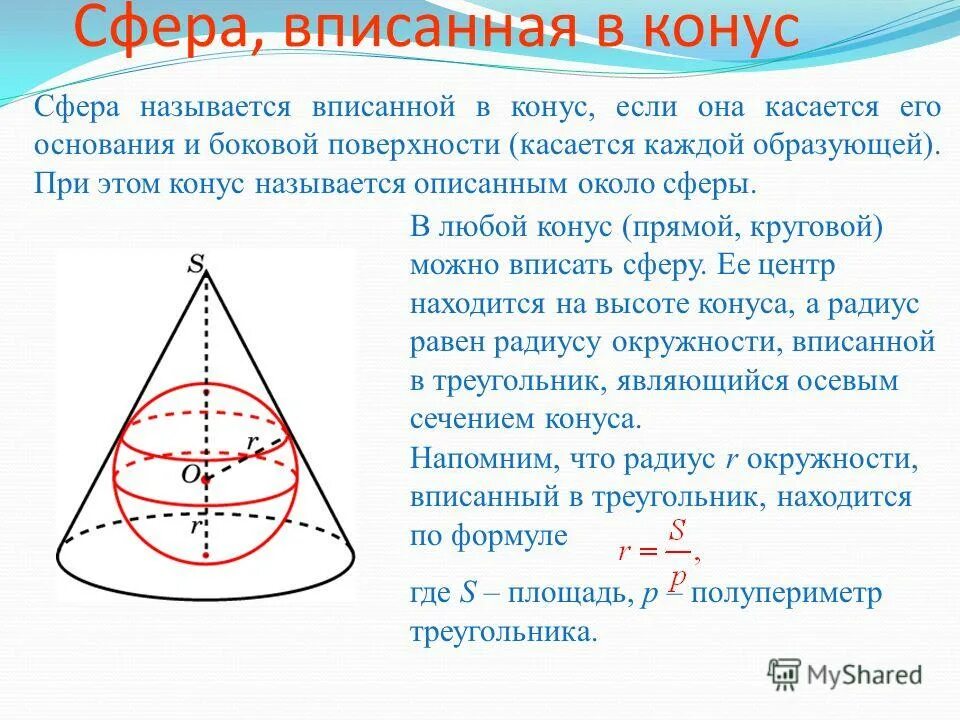 Сфера, вписанная в конус

Сфера называется вписанной в конус, если она касается его основания и боковой поверхности (касается каждой образующей). При этом конус называется описанным около сферы.

S

r

O

r

В любой конус (прямой, круговой) можно вписать сферу. Ее центр находится на высоте конуса, а радиус равен радиусу окружности, вписанной в треугольник, являющийся осевым сечением конуса.

Напомним, что радиус $r$ окружности, вписанный в треугольник, находится по формуле $r = \frac{S}{p}$,

где $S$ – площадь, $p$ – полупериметр треугольника.

MyShared